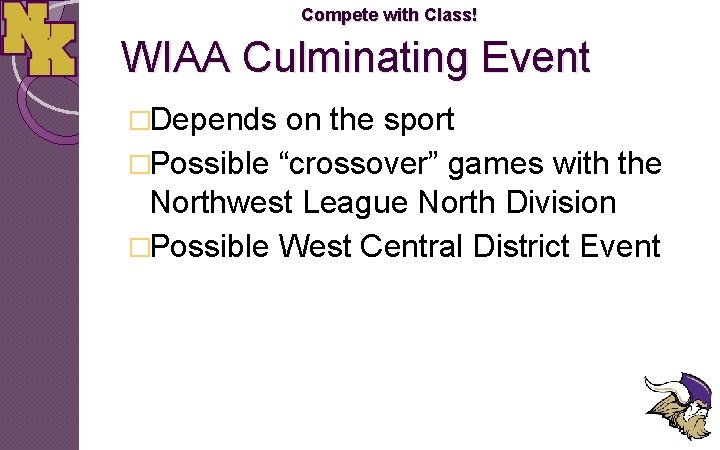 NK

Compete with Class!

WIAA Culminating Event

□Depends on the sport
□Possible “crossover” games with the Northwest League North Division
□Possible West Central District Event